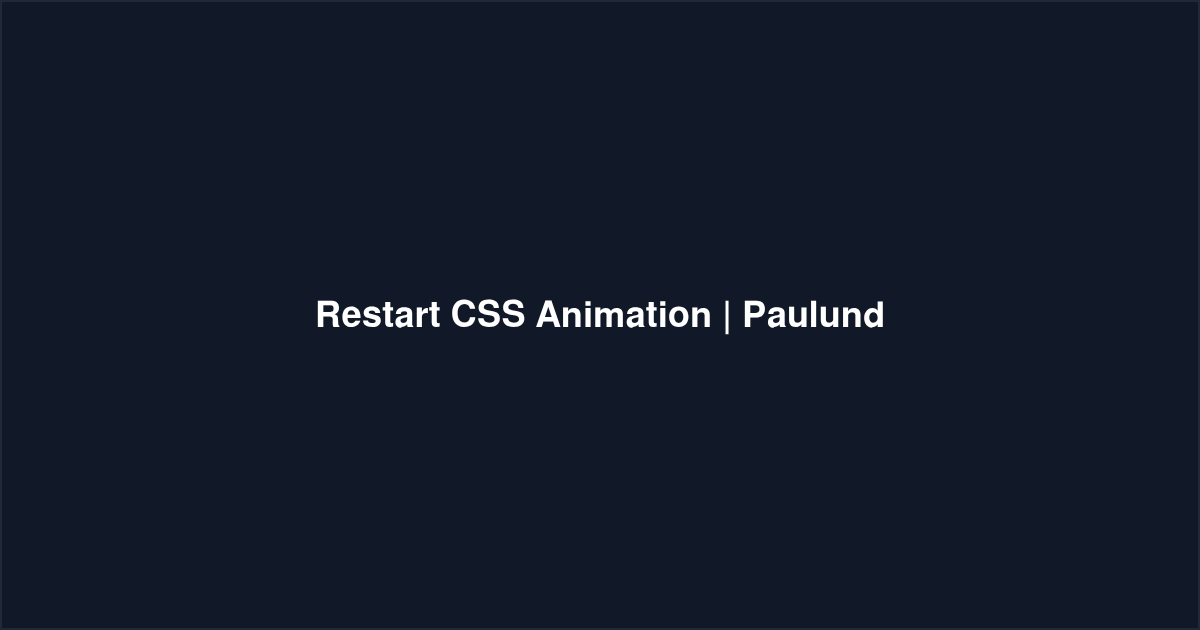 Restart CSS Animation | Paulund